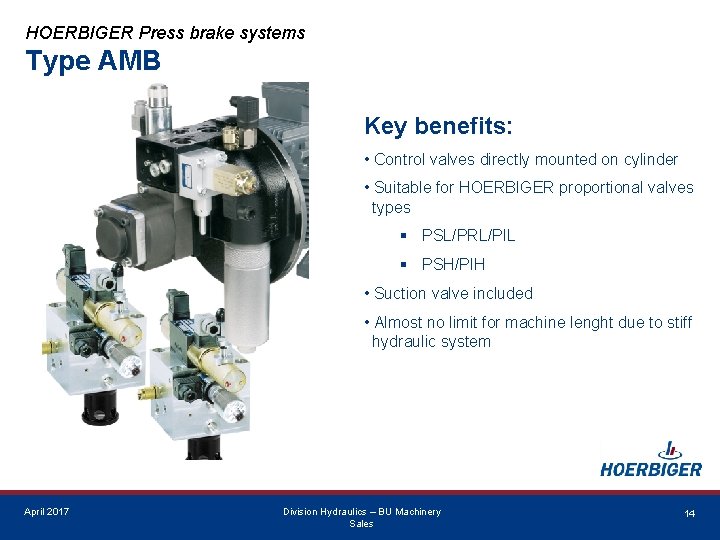 HOERBIGER Press brake systems
Type AMB

Key benefits:

• Control valves directly mounted on cylinder

• Suitable for HOERBIGER proportional valves types

▪ PSL/PRL/PIL

▪ PSH/PIH

• Suction valve included

• Almost no limit for machine lenght due to stiff hydraulic system

HOERBIGER

April 2017

Division Hydraulics – BU Machinery Sales

14